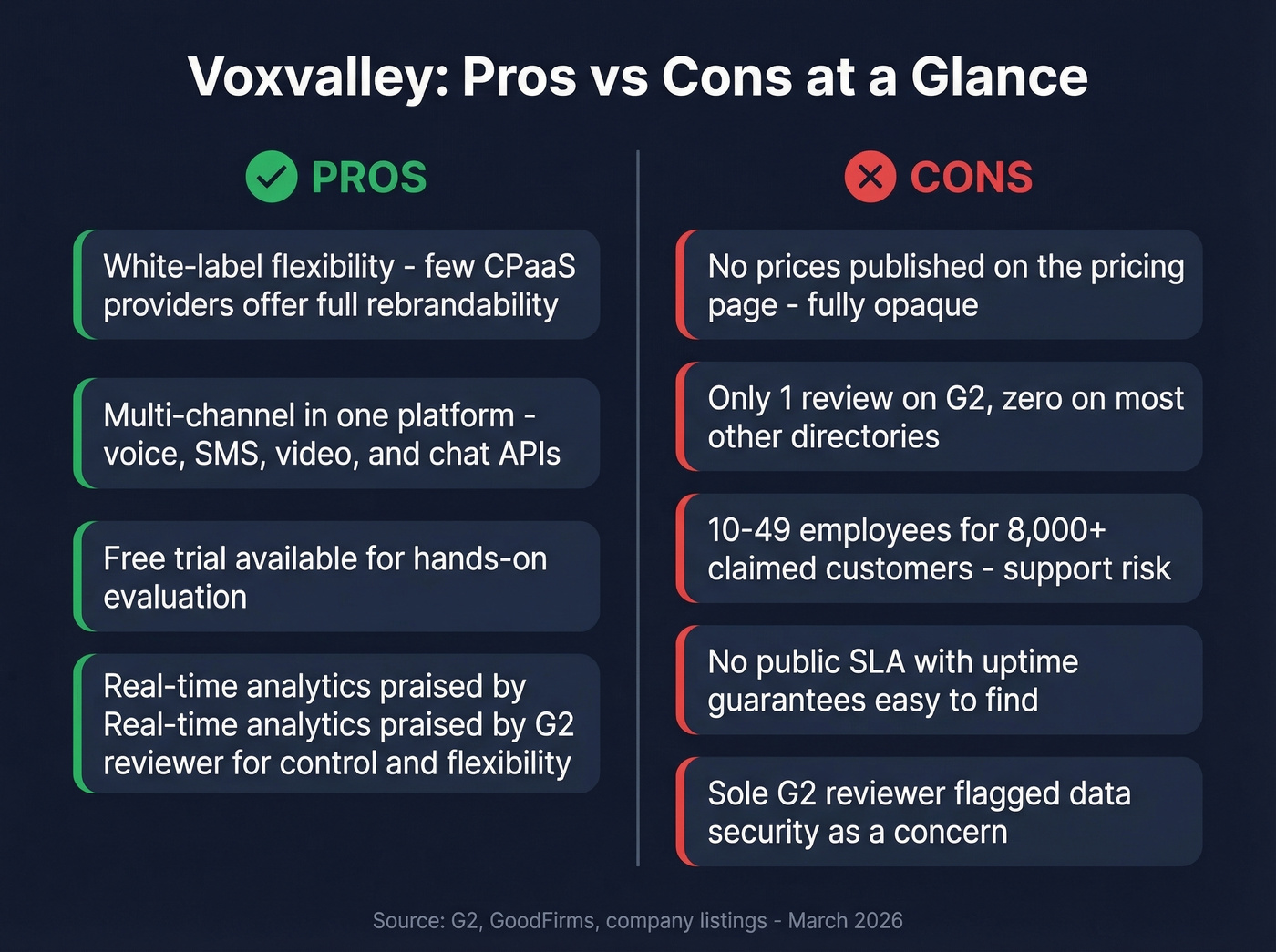 Voxvalley: Pros vs Cons at a Glance

PROS

White-label flexibility - few CPaaS providers offer full rebrandability

Multi-channel in one platform - voice, SMS, video, and chat APIs

Free trial available for hands-on evaluation

Real-time analytics praised by Real-time analytics praised by G2 reviewer for control and flexibility

CONS

No prices published on the pricing page - fully opaque

Only 1 review on G2, zero on most other directories

10-49 employees for 8,000+ claimed customers - support risk

No public SLA with uptime guarantees easy to find

Sole G2 reviewer flagged data security as a concern

Source: G2, GoodFirms, company listings - March 2026